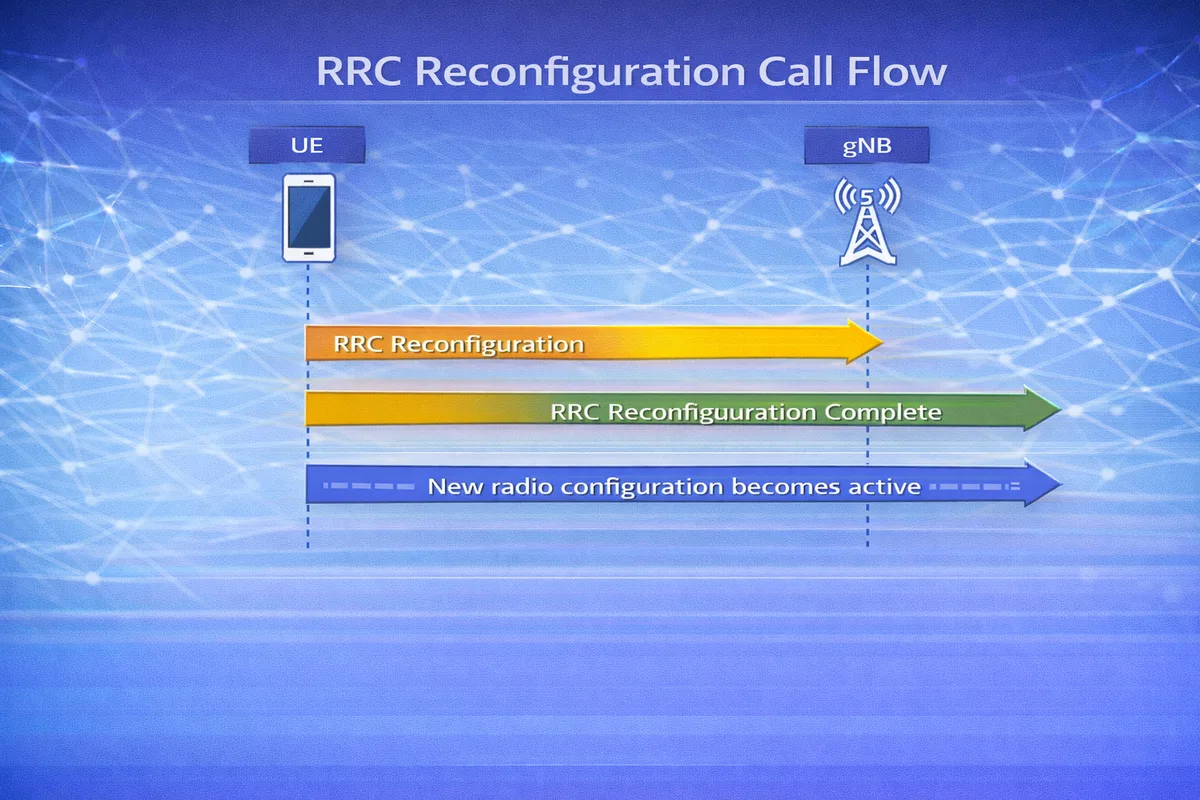 RRC Reconfiguration Call Flow

UE

gNB

5

RRC Reconfiguration

RRC Reconfiguuration Complete

New radio configuration becomes active